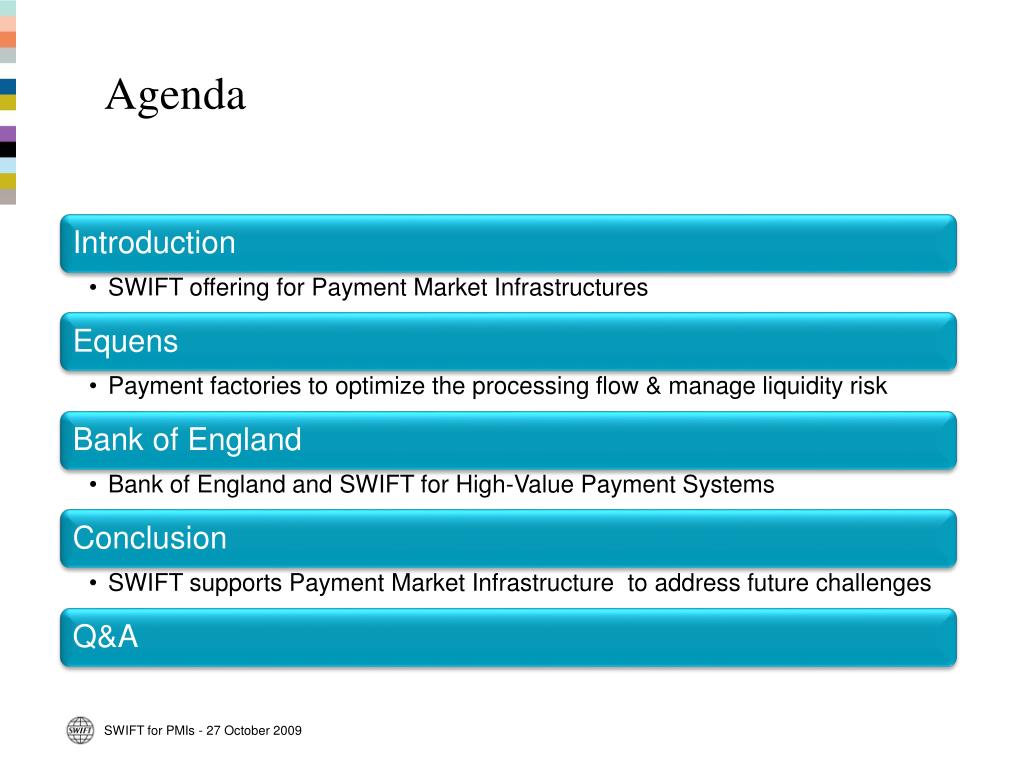 Agenda

Introduction

• SWIFT offering for Payment Market Infrastructures

Equens

• Payment factories to optimize the processing flow & manage liquidity risk

Bank of England

• Bank of England and SWIFT for High-Value Payment Systems

Conclusion

• SWIFT supports Payment Market Infrastructure to address future challenges

Q&A

SWIFT

SWIFT for PMIs - 27 October 2009